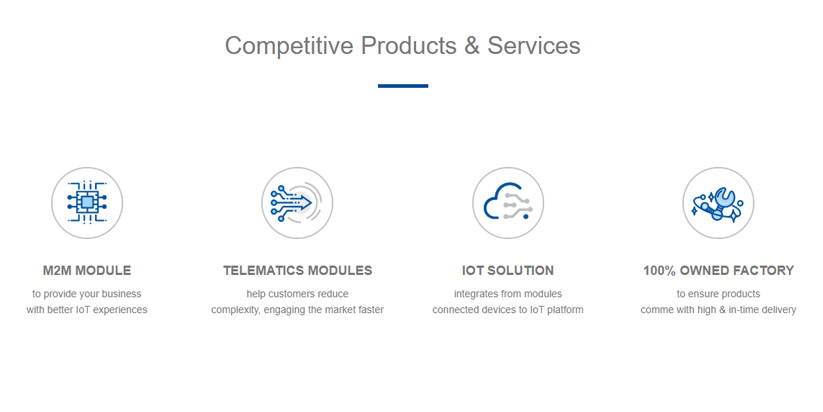 Competitive Products & Services

M2M MODULE

to provide your business with better IoT experiences

TELEMATICS MODULES

help customers reduce complexity, engaging the market faster

IOT SOLUTION

integrates from modules connected devices to IoT platform

100% OWNED FACTORY

to ensure products comme with high & in-time delivery